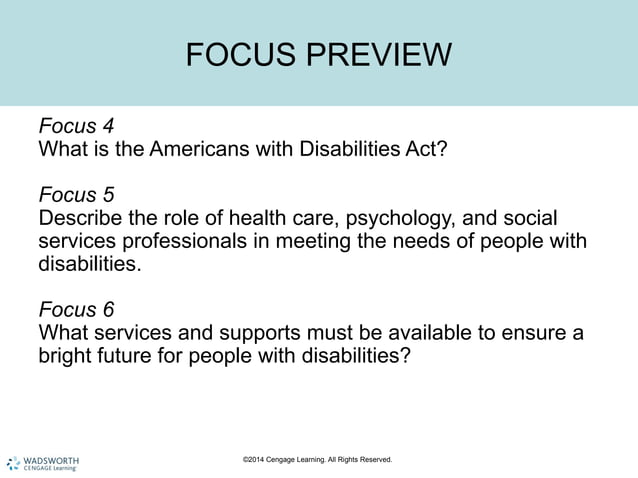 FOCUS PREVIEW

Focus 4
What is the Americans with Disabilities Act?

Focus 5
Describe the role of health care, psychology, and social services professionals in meeting the needs of people with disabilities.

Focus 6
What services and supports must be available to ensure a bright future for people with disabilities?

WADSWORTH
CENGAGE Learning

©2014 Cengage Learning. All Rights Reserved.